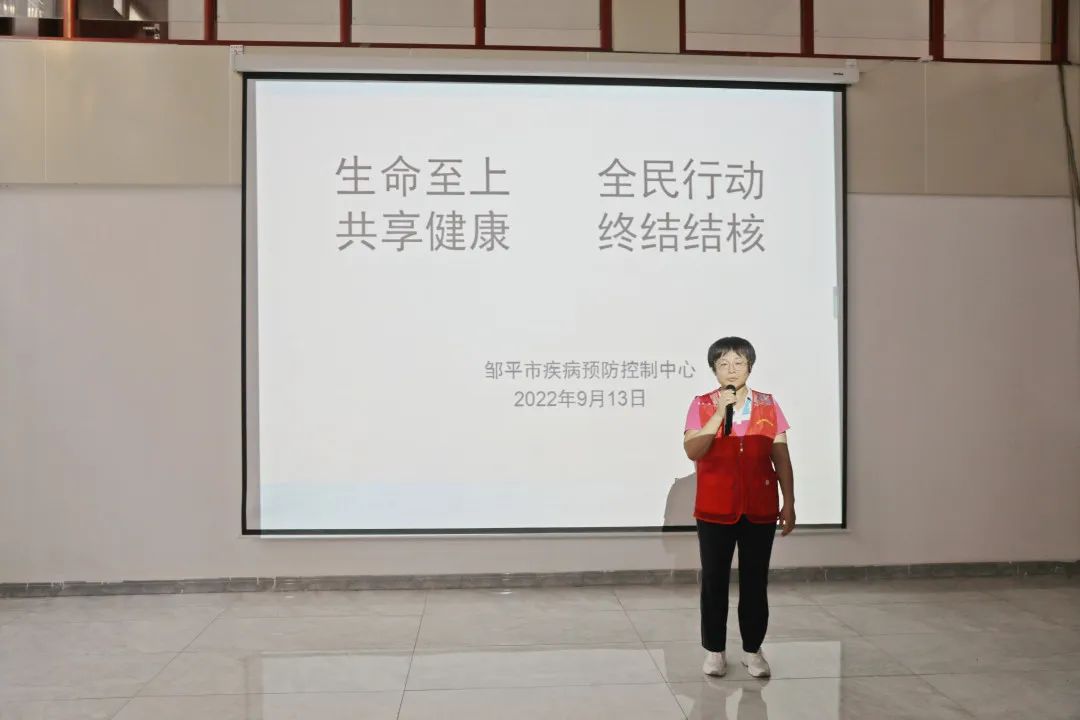 生命至上　　全民行动
共享健康　　终结结核

邹平市疾病预防控制中心
2022年9月13日